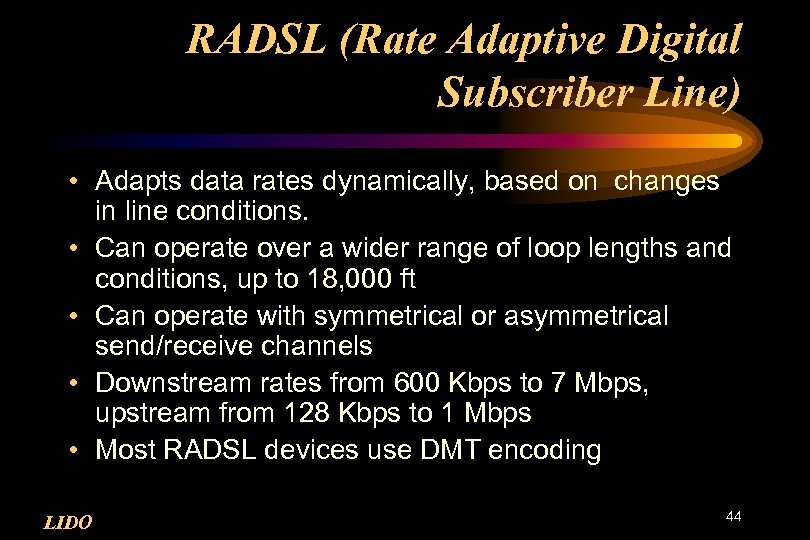 RADSL (Rate Adaptive Digital Subscriber Line)

• Adapts data rates dynamically, based on changes in line conditions.
• Can operate over a wider range of loop lengths and conditions, up to 18,000 ft
• Can operate with symmetrical or asymmetrical send/receive channels
• Downstream rates from 600 Kbps to 7 Mbps, upstream from 128 Kbps to 1 Mbps
• Most RADSL devices use DMT encoding

LIDO

44